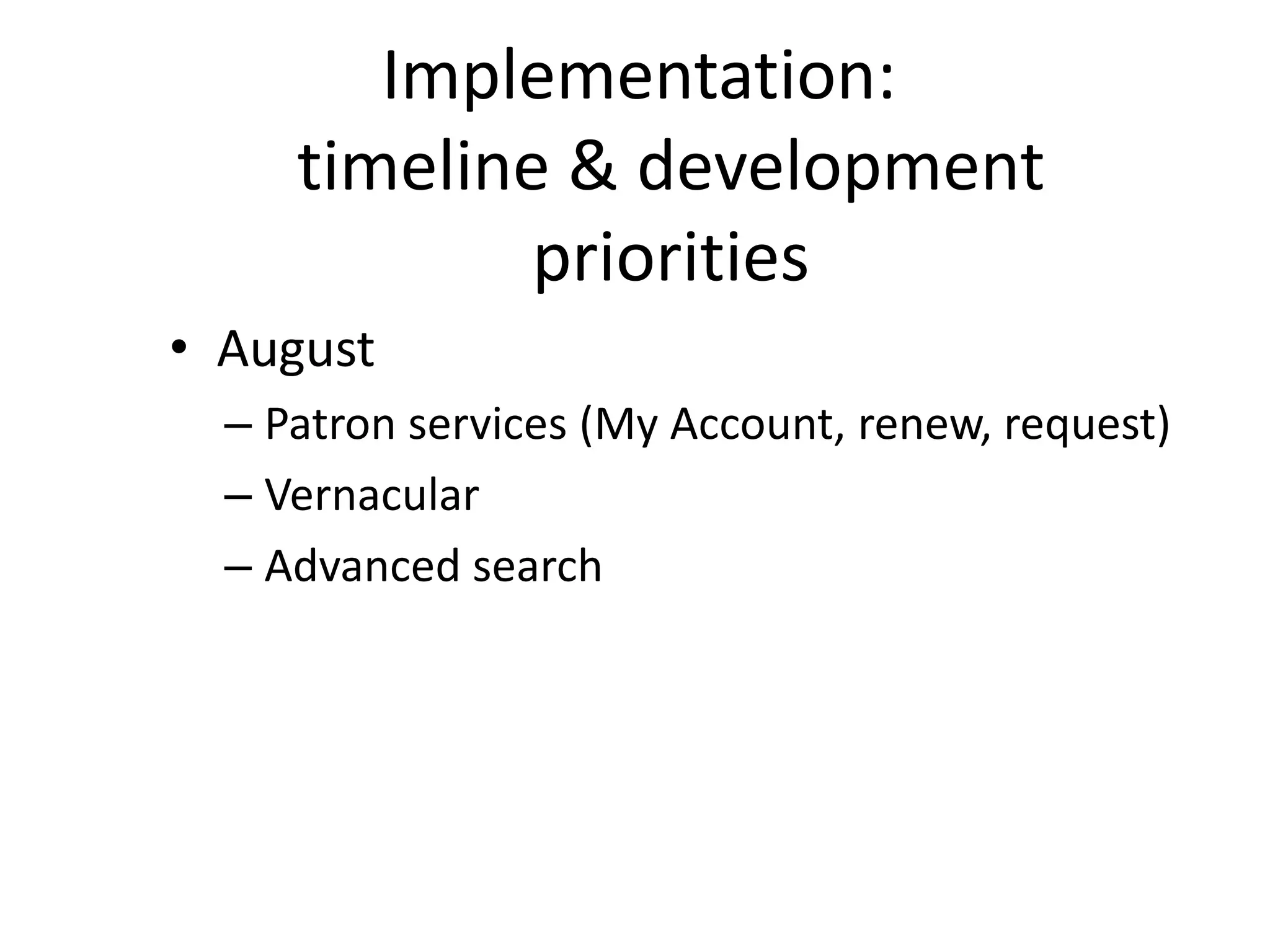 Implementation: timeline & development priorities

• August
– Patron services (My Account, renew, request)
– Vernacular
– Advanced search